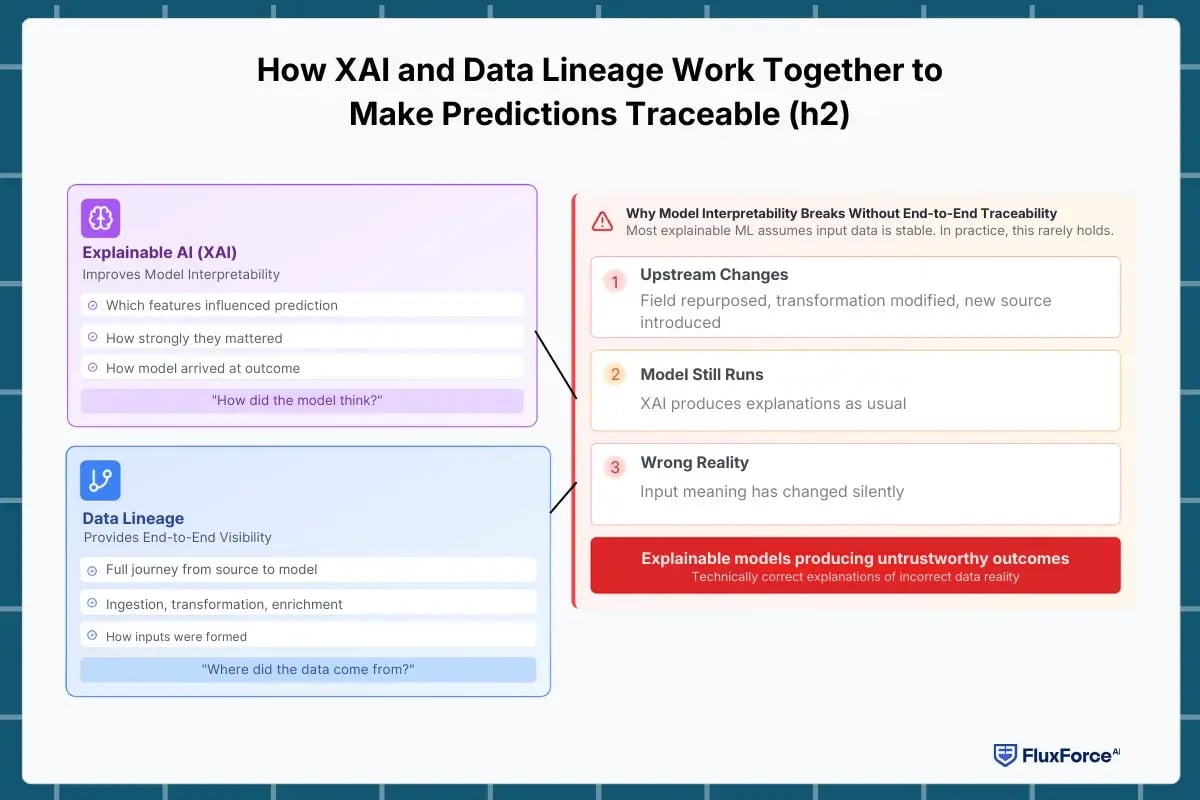 How XAI and Data Lineage Work Together to Make Predictions Traceable (h2)

Explainable AI (XAI)
Improves Model Interpretability

Which features influenced prediction

How strongly they mattered

How model arrived at outcome

"How did the model think?"

Data Lineage
Provides End-to-End Visibility

Full journey from source to model

Ingestion, transformation, enrichment

How inputs were formed

"Where did the data come from?"

Why Model Interpretability Breaks Without End-to-End Traceability
Most explainable ML assumes input data is stable. In practice, this rarely holds.

1 Upstream Changes
Field repurposed, transformation modified, new source introduced

2 Model Still Runs
XAI produces explanations as usual

3 Wrong Reality
Input meaning has changed silently

Explainable models producing untrustworthy outcomes
Technically correct explanations of incorrect data reality

FluxForce AI